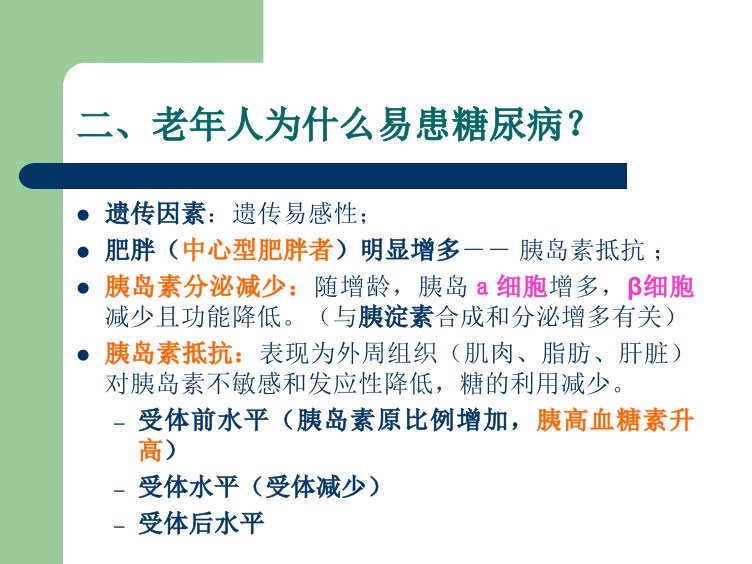 二、老年人为什么易患糖尿病？

• 遗传因素：遗传易感性；
• 肥胖（中心型肥胖者）明显增多－－ 胰岛素抵抗；
• 胰岛素分泌减少：随增龄，胰岛a细胞增多，β细胞减少且功能降低。（与胰淀素合成和分泌增多有关）
• 胰岛素抵抗：表现为外周组织（肌肉、脂肪、肝脏）对胰岛素不敏感和发应性降低，糖的利用减少。
- 受体前水平（胰岛素原比例增加，胰高血糖素升高）
- 受体水平（受体减少）
- 受体后水平